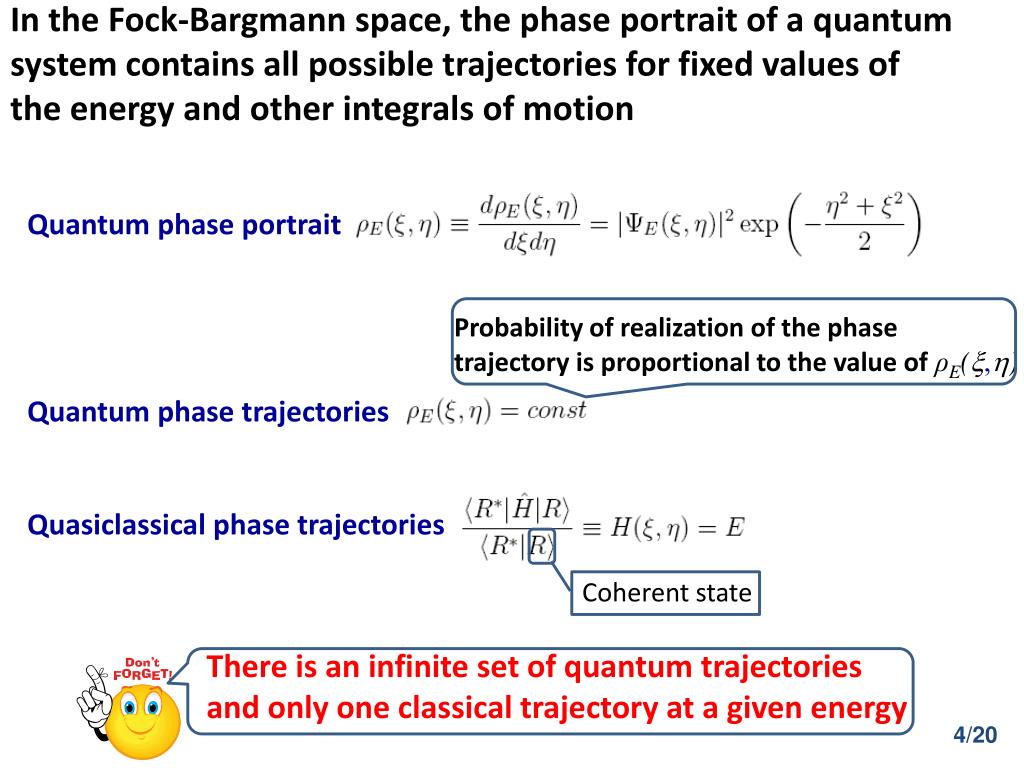 In the Fock-Bargmann space, the phase portrait of a quantum system contains all possible trajectories for fixed values of the energy and other integrals of motion

Quantum phase portrait $\rho_E(\xi,\eta) \equiv \frac{d\rho_E(\xi,\eta)}{d\xi d\eta} = |\Psi_E(\xi,\eta)|^2 \exp\left(-\frac{\eta^2+\xi^2}{2}\right)$

Probability of realization of the phase trajectory is proportional to the value of $\rho_E(\xi,\eta)$

Quantum phase trajectories $\rho_E(\xi,\eta) = const$

Quasiclassical phase trajectories $\frac{\langle R^*|\hat{H}|R\rangle}{\langle R^*|R\rangle} \equiv H(\xi,\eta) = E$

Coherent state

Don't FORGET!

There is an infinite set of quantum trajectories and only one classical trajectory at a given energy

4/20